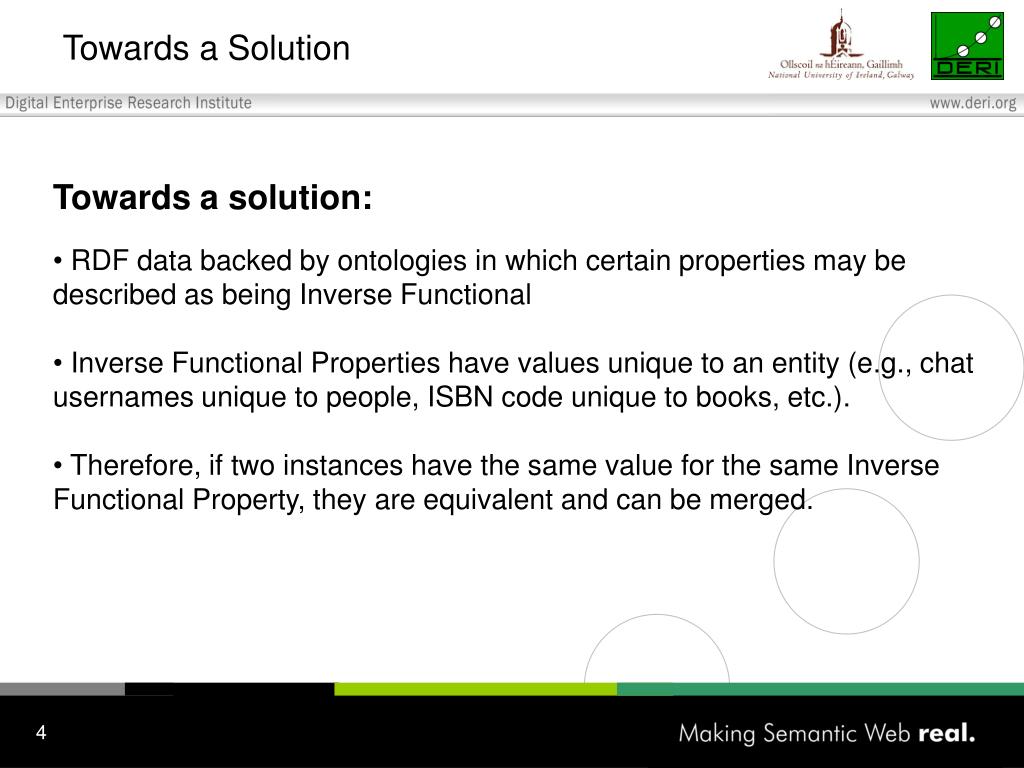 Towards a Solution

Ollscoil na hÉireann, Gaillimh
National University of Ireland, Galway

DERI

Digital Enterprise Research Institute

www.deri.org

Towards a solution:

• RDF data backed by ontologies in which certain properties may be described as being Inverse Functional

• Inverse Functional Properties have values unique to an entity (e.g., chat usernames unique to people, ISBN code unique to books, etc.).

• Therefore, if two instances have the same value for the same Inverse Functional Property, they are equivalent and can be merged.

4

Making Semantic Web real.